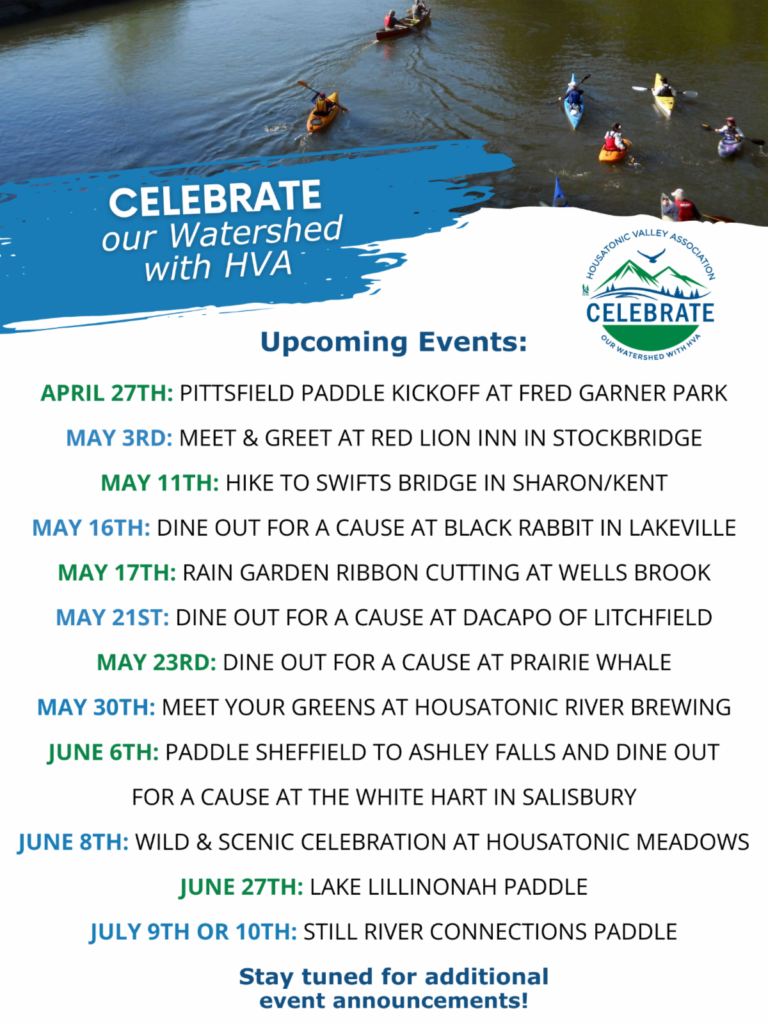 CELEBRATE
our Watershed
with HVA

HOUSATONIC VALLEY ASSOCIATION
CELEBRATE
OUR WATERSHED WITH HVA

Upcoming Events:

APRIL 27TH: PITTSFIELD PADDLE KICKOFF AT FRED GARNER PARK

MAY 3RD: MEET & GREET AT RED LION INN IN STOCKBRIDGE

MAY 11TH: HIKE TO SWIFTS BRIDGE IN SHARON/KENT

MAY 16TH: DINE OUT FOR A CAUSE AT BLACK RABBIT IN LAKEVILLE

MAY 17TH: RAIN GARDEN RIBBON CUTTING AT WELLS BROOK

MAY 21ST: DINE OUT FOR A CAUSE AT DACAPO OF LITCHFIELD

MAY 23RD: DINE OUT FOR A CAUSE AT PRAIRIE WHALE

MAY 30TH: MEET YOUR GREENS AT HOUSATONIC RIVER BREWING

JUNE 6TH: PADDLE SHEFFIELD TO ASHLEY FALLS AND DINE OUT FOR A CAUSE AT THE WHITE HART IN SALISBURY

JUNE 8TH: WILD & SCENIC CELEBRATION AT HOUSATONIC MEADOWS

JUNE 27TH: LAKE LILLINONAH PADDLE

JULY 9TH OR 10TH: STILL RIVER CONNECTIONS PADDLE

Stay tuned for additional event announcements!